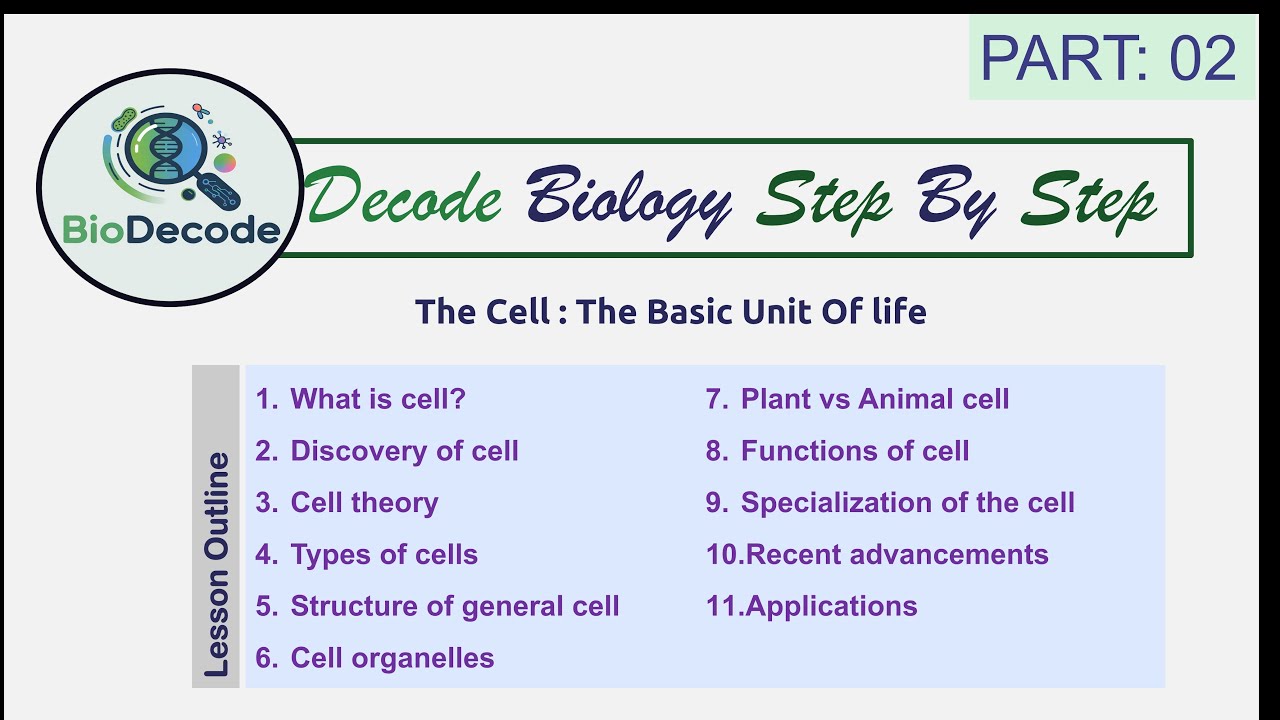 PART: 02

BioDecode

Decode Biology Step By Step

The Cell : The Basic Unit Of life

Lesson Outline

1. What is cell?
2. Discovery of cell
3. Cell theory
4. Types of cells
5. Structure of general cell
6. Cell organelles

7. Plant vs Animal cell
8. Functions of cell
9. Specialization of the cell
10.Recent advancements
11.Applications